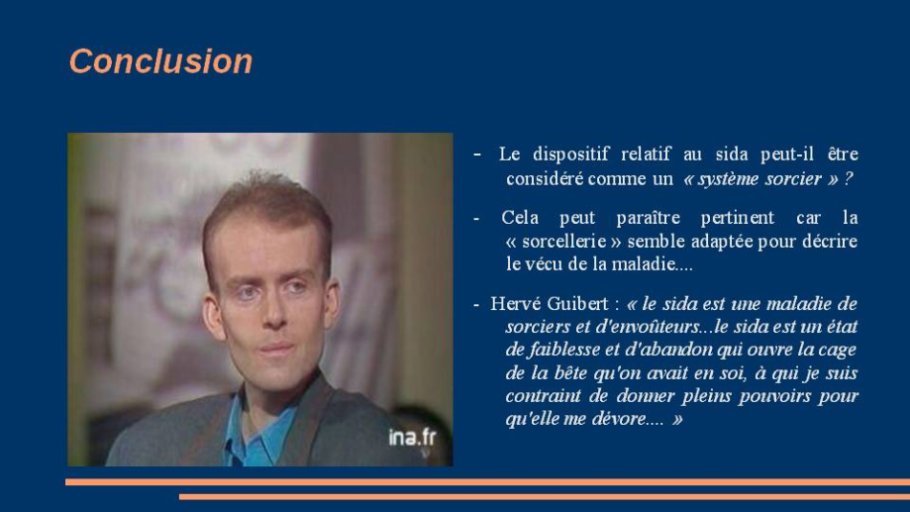 Conclusion

ina.fr

- Le dispositif relatif au sida peut-il être considéré comme un « système sorcier » ?

- Cela peut paraître pertinent car la « sorcellerie » semble adaptée pour décrire le vécu de la maladie....

- Hervé Guibert : « le sida est une maladie de sorciers et d'envoûteurs...le sida est un état de faiblesse et d'abandon qui ouvre la cage de la bête qu'on avait en soi, à qui je suis contraint de donner pleins pouvoirs pour qu'elle me dévore.... »